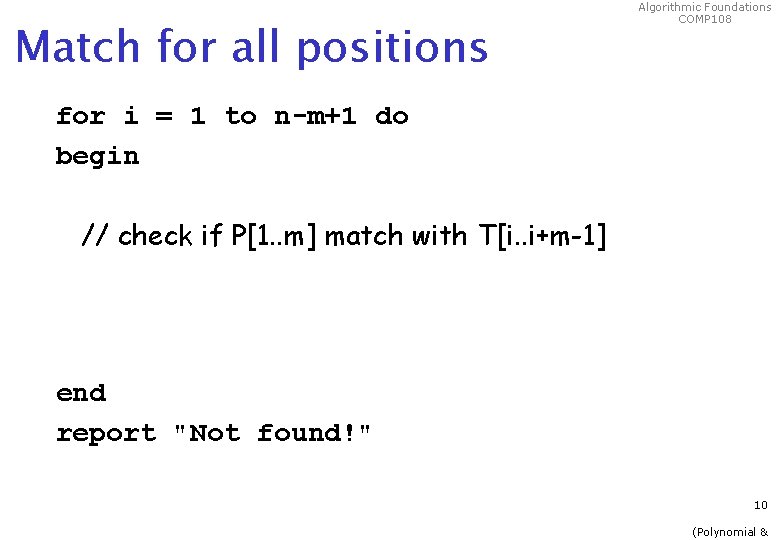 Algorithmic Foundations
COMP108

Match for all positions

for i = 1 to n-m+1 do
begin

// check if P[1..m] match with T[i..i+m-1]

end
report "Not found!"

10

(Polynomial &